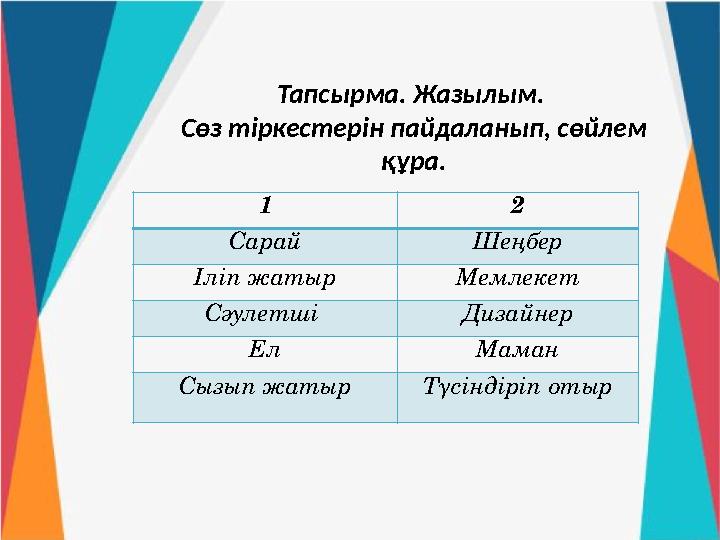 Тапсырма. Жазылым.
Сөз тіркестерін пайдаланып, сөйлем құра.

| 1 | 2 |
|---|---|
| Сарай | Шеңбер |
| Іліп жатыр | Мемлекет |
| Сәулетші | Дизайнер |
| Ел | Маман |
| Сызып жатыр | Түсіндіріп отыр |